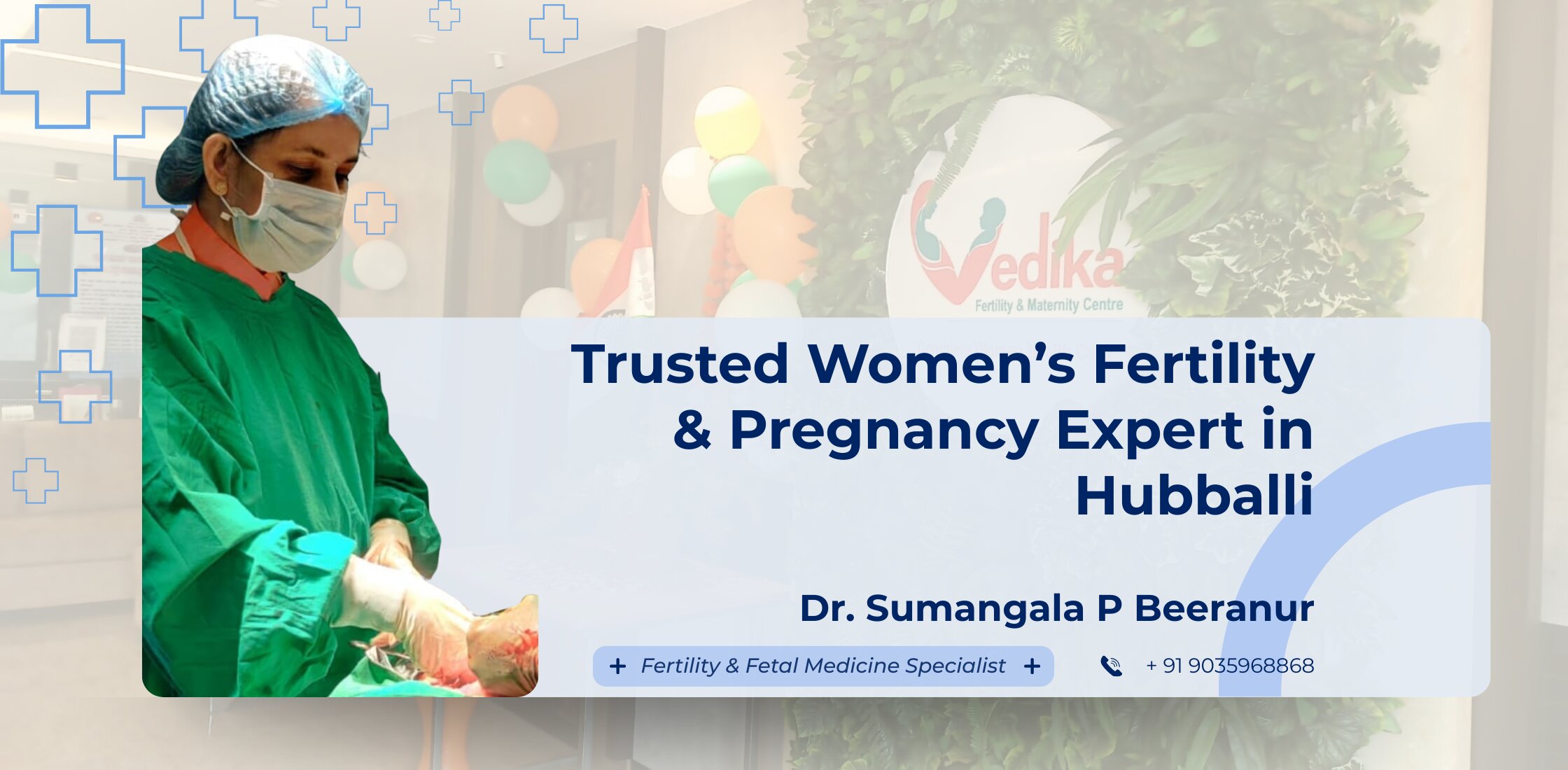 Vedika
Fertility & Maternity Centre

Trusted Women's Fertility & Pregnancy Expert in Hubballi

Dr. Sumangala P Beeranur

+ Fertility & Fetal Medicine Specialist +

+ 91 9035968868